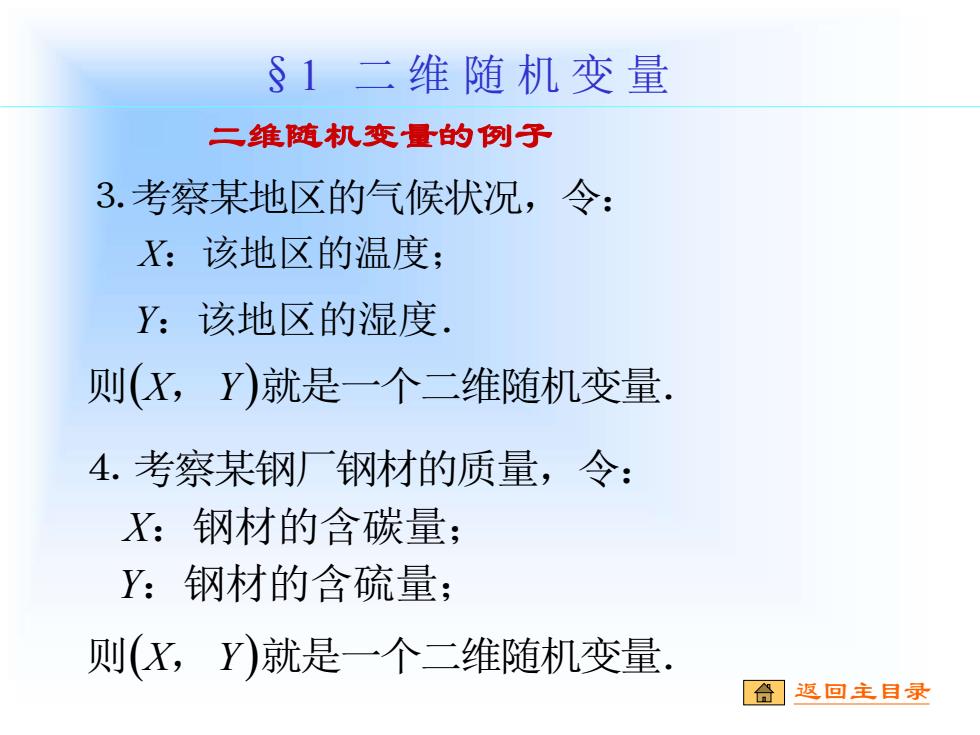 §1 二维随机变量

二维随机变量的例子

3. 考察某地区的气候状况，令：

$X$：该地区的温度；

$Y$：该地区的湿度.

则$(X, Y)$就是一个二维随机变量.

4. 考察某钢厂钢材的质量，令：

$X$：钢材的含碳量；

$Y$：钢材的含硫量；

则$(X, Y)$就是一个二维随机变量.

返回主目录